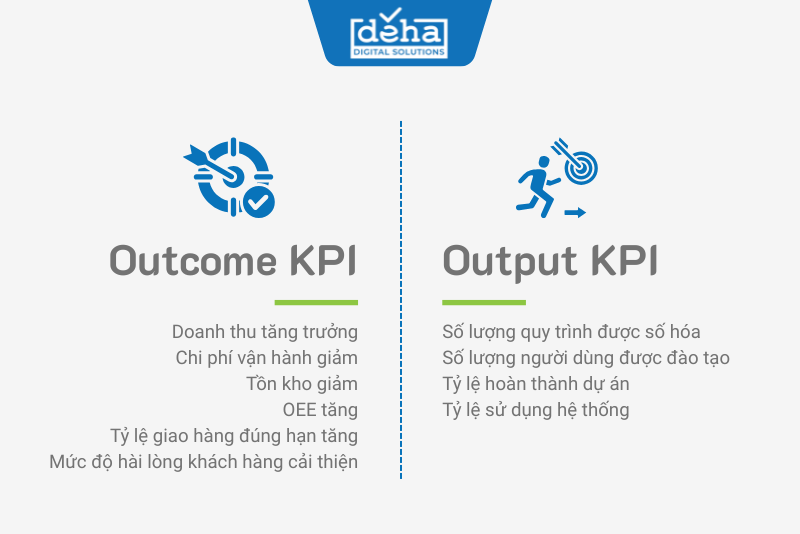 deha
DIGITAL SOLUTIONS

Outcome KPI

Doanh thu tăng trưởng
Chi phí vận hành giảm
Tồn kho giảm
OEE tăng
Tỷ lệ giao hàng đúng hạn tăng
Mức độ hài lòng khách hàng cải thiện

Output KPI

Số lượng quy trình được số hóa
Số lượng người dùng được đào tạo
Tỷ lệ hoàn thành dự án
Tỷ lệ sử dụng hệ thống